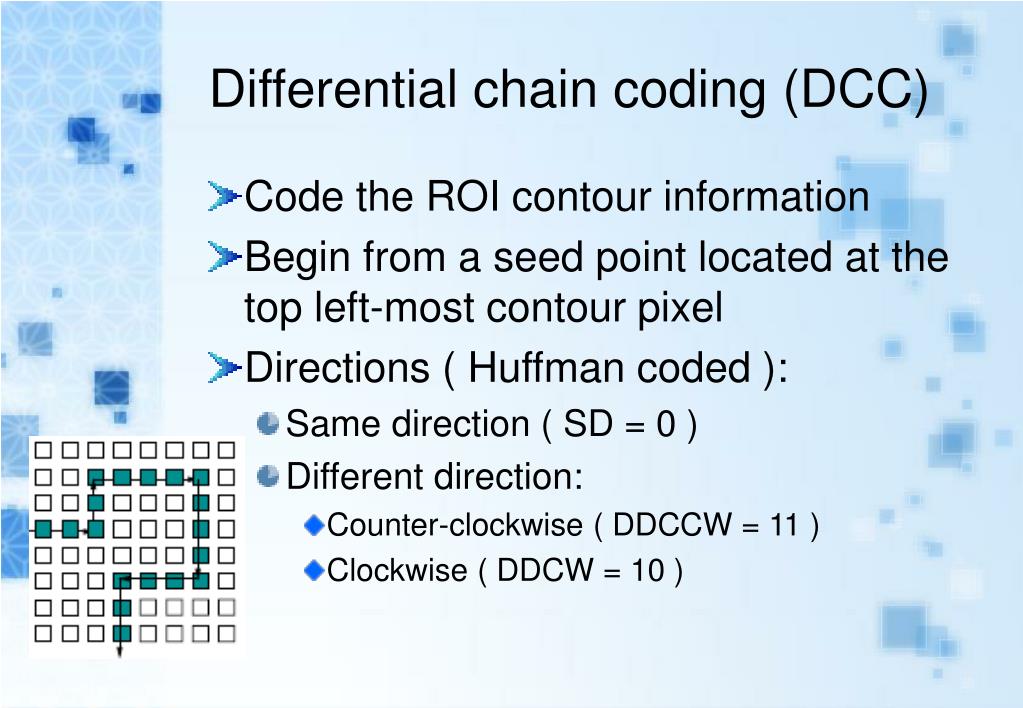 Differential chain coding (DCC)

Code the ROI contour information

Begin from a seed point located at the top left-most contour pixel

Directions ( Huffman coded ):

Same direction ( SD = 0 )

Different direction:

Counter-clockwise ( DDCCW = 11 )

Clockwise ( DDCW = 10 )